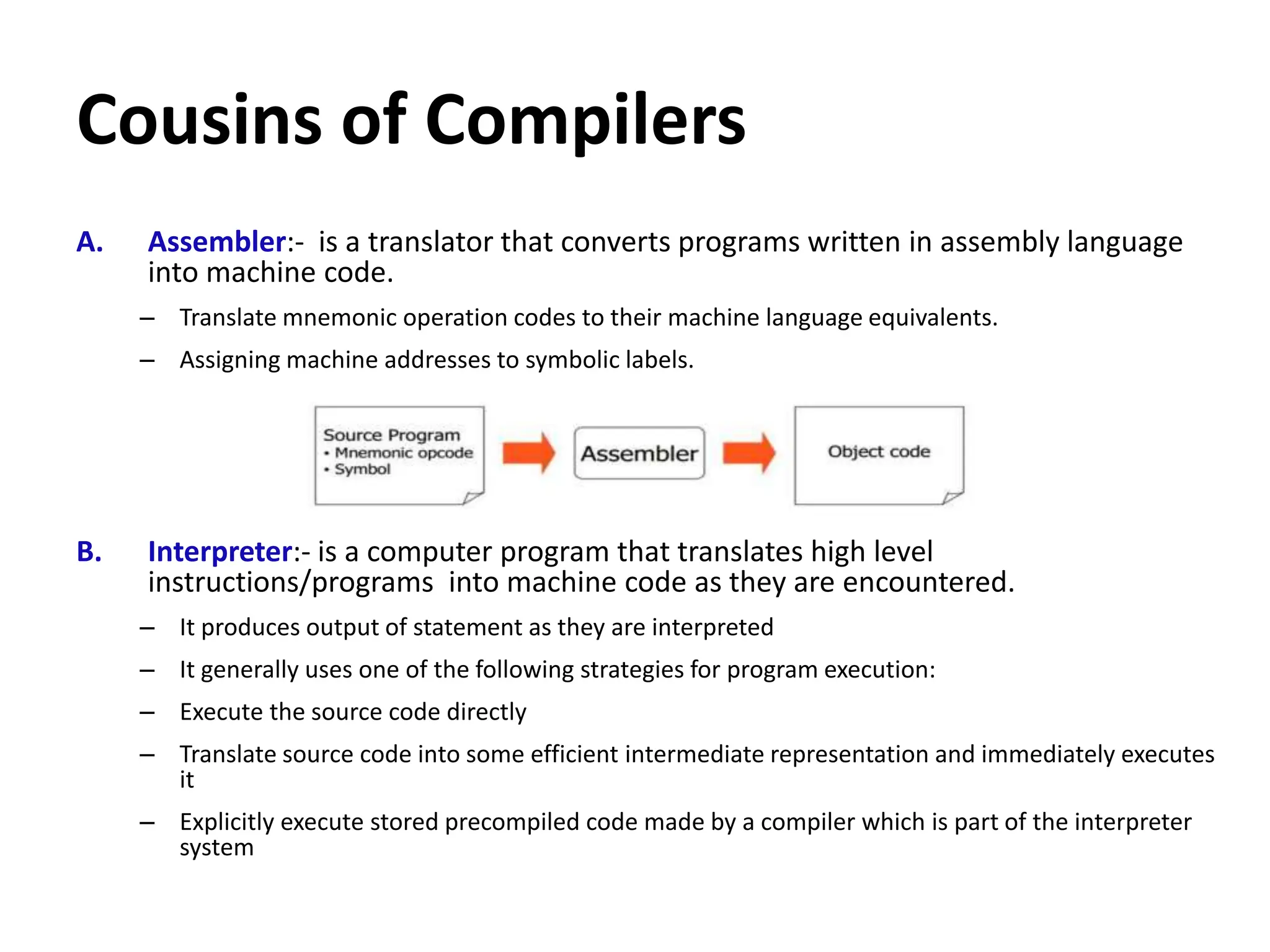 Cousins of Compilers

A. Assembler:- is a translator that converts programs written in assembly language into machine code.

– Translate mnemonic operation codes to their machine language equivalents.
– Assigning machine addresses to symbolic labels.

Source Program
• Mnemonic opcode
• Symbol

Assembler

Object code

B. Interpreter:- is a computer program that translates high level instructions/programs into machine code as they are encountered.

– It produces output of statement as they are interpreted
– It generally uses one of the following strategies for program execution:
– Execute the source code directly
– Translate source code into some efficient intermediate representation and immediately executes it
– Explicitly execute stored precompiled code made by a compiler which is part of the interpreter system